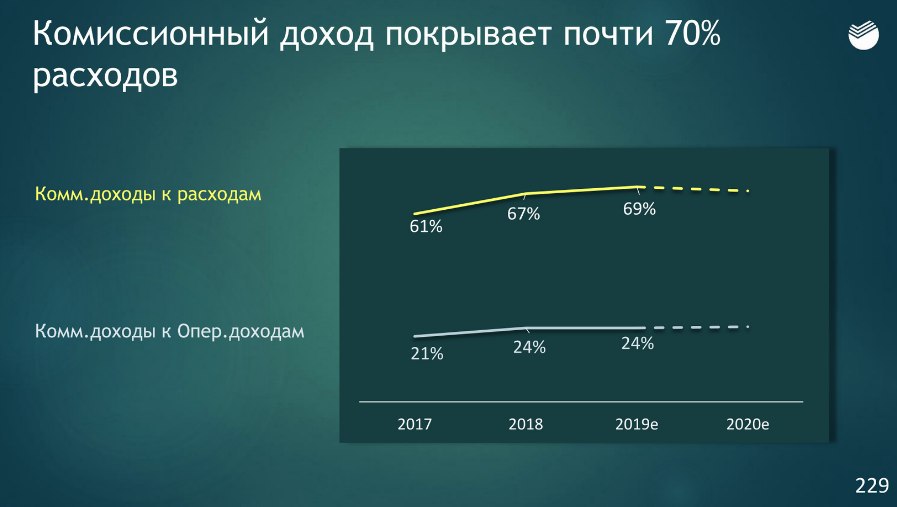 Комиссионный доход покрывает почти 70% расходов

Комм.доходы к расходам

61%

67%

69%

Комм.доходы к Опер.доходам

21%

24%

24%

2017

2018

2019e

2020e

229